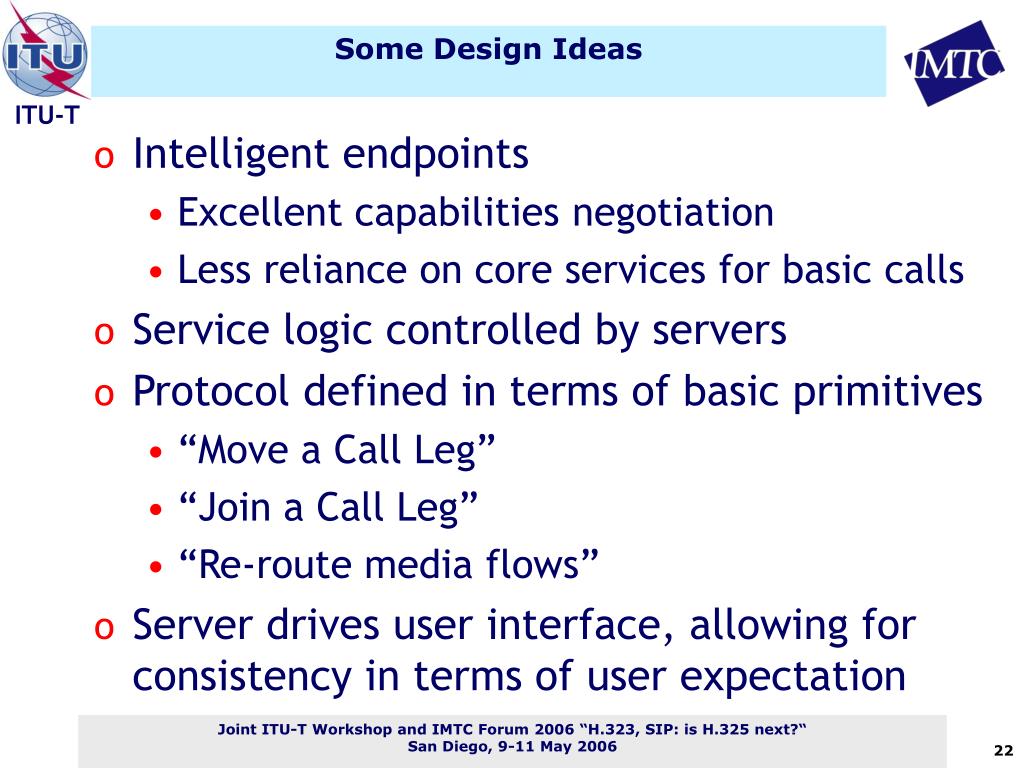 ITU

ITU-T

Some Design Ideas

IMTC

o Intelligent endpoints
• Excellent capabilities negotiation
• Less reliance on core services for basic calls

o Service logic controlled by servers

o Protocol defined in terms of basic primitives
• “Move a Call Leg”
• “Join a Call Leg”
• “Re-route media flows”

o Server drives user interface, allowing for consistency in terms of user expectation

Joint ITU-T Workshop and IMTC Forum 2006 “H.323, SIP: is H.325 next?“
San Diego, 9-11 May 2006

22